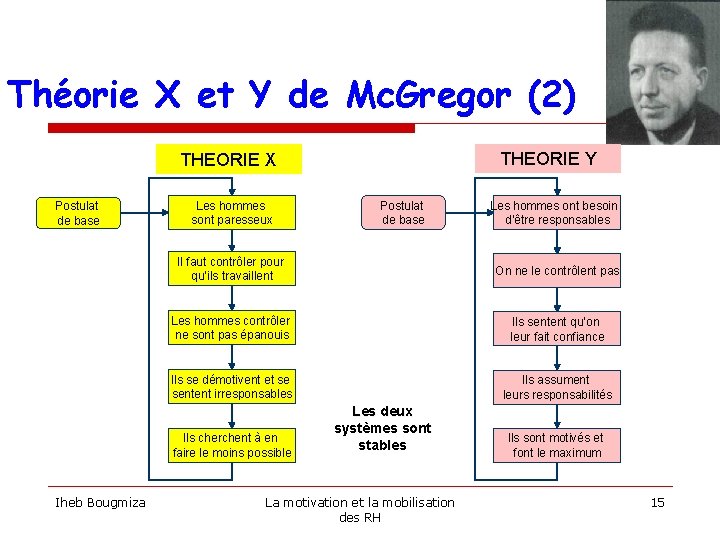 Théorie X et Y de McGregor (2)

THEORIE X

Postulat de base

Les hommes sont paresseux

Il faut contrôler pour qu'ils travaillent

Les hommes contrôler ne sont pas épanouis

Ils se démotivent et se sentent irresponsables

Ils cherchent à en faire le moins possible

THEORIE Y

Postulat de base

Les hommes ont besoin d'être responsables

On ne le contrôlent pas

Ils sentent qu'on leur fait confiance

Ils assument leurs responsabilités

Ils sont motivés et font le maximum

Les deux systèmes sont stables

Iheb Bougmiza

La motivation et la mobilisation des RH

15